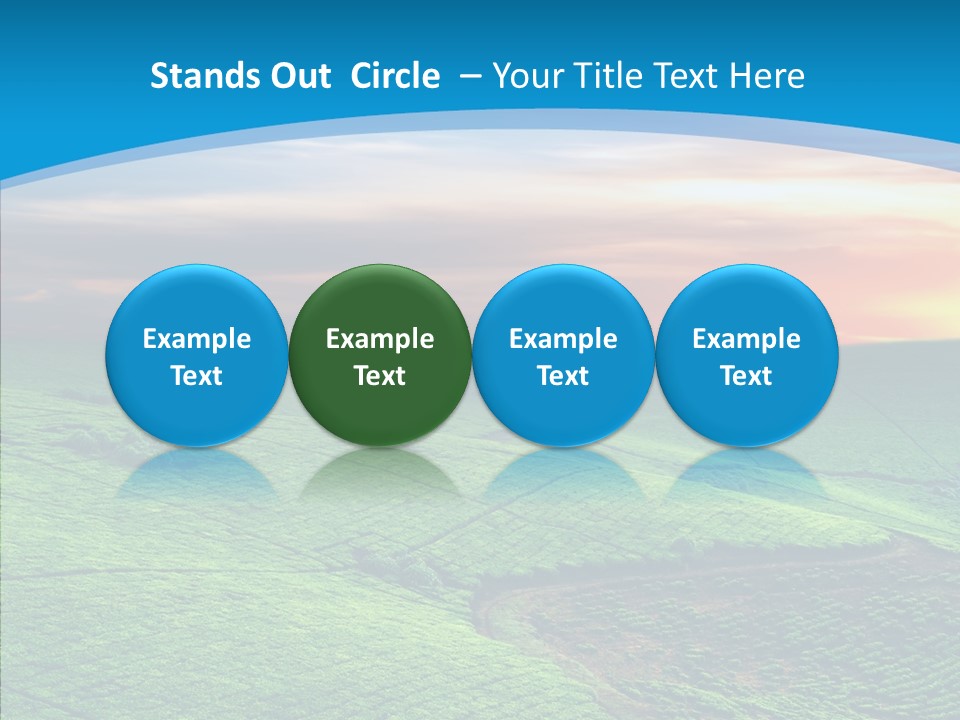 Stands Out Circle – Your Title Text Here

Example Text

Example Text

Example Text

Example Text